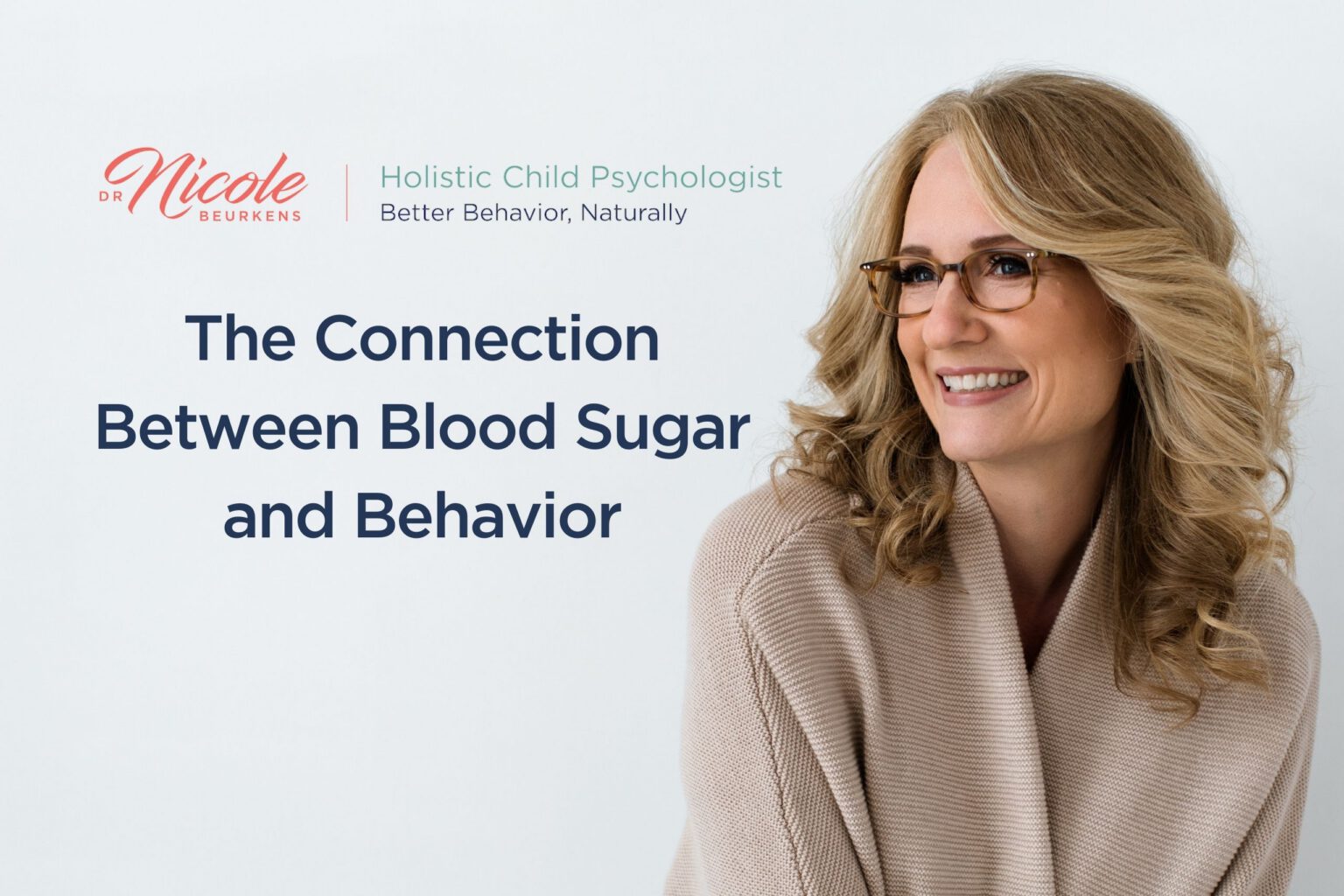 DR Nicole BEURKENS

Holistic Child Psychologist
Better Behavior, Naturally

The Connection Between Blood Sugar and Behavior